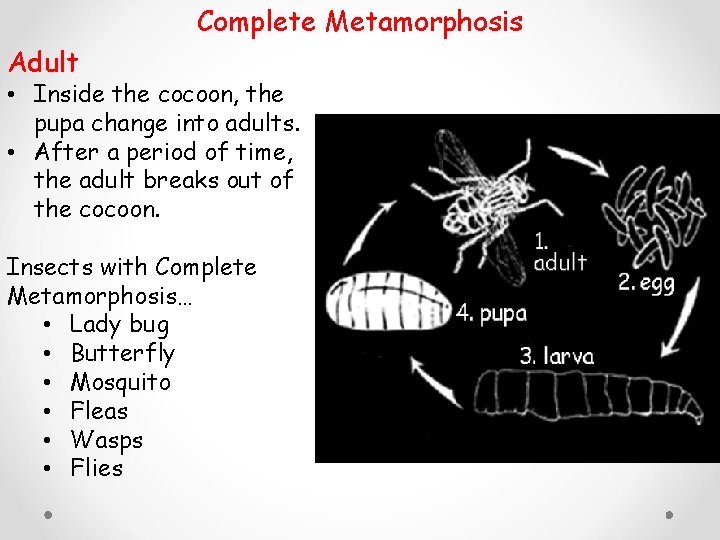 Complete Metamorphosis

Adult
• Inside the cocoon, the pupa change into adults.
• After a period of time, the adult breaks out of the cocoon.

Insects with Complete Metamorphosis…
• Lady bug
• Butterfly
• Mosquito
• Fleas
• Wasps
• Flies

1. adult
2. egg
3. larva
4. pupa